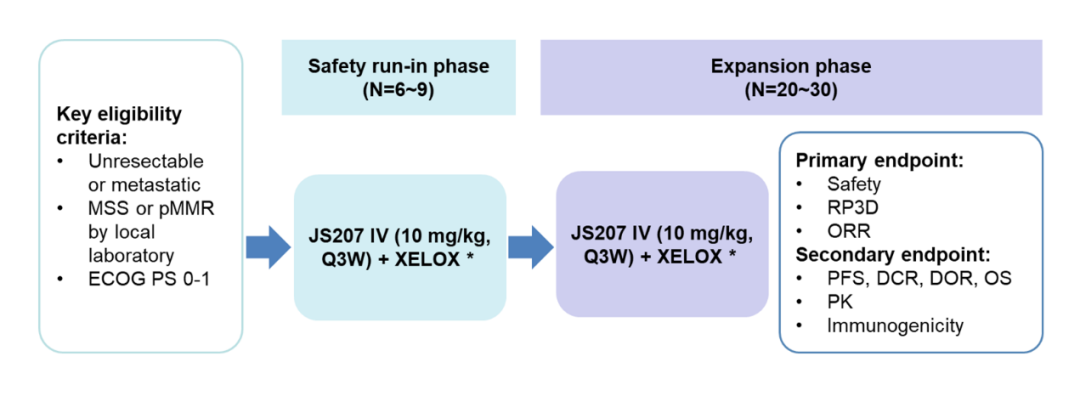 Key eligibility criteria:
• Unresectable or metastatic
• MSS or pMMR by local laboratory
• ECOG PS 0-1

Safety run-in phase
(N=6~9)

JS207 IV (10 mg/kg, Q3W) + XELOX *

Expansion phase
(N=20~30)

JS207 IV (10 mg/kg, Q3W) + XELOX *

Primary endpoint:
• Safety
• RP3D
• ORR
Secondary endpoint:
• PFS, DCR, DOR, OS
• PK
• Immunogenicity